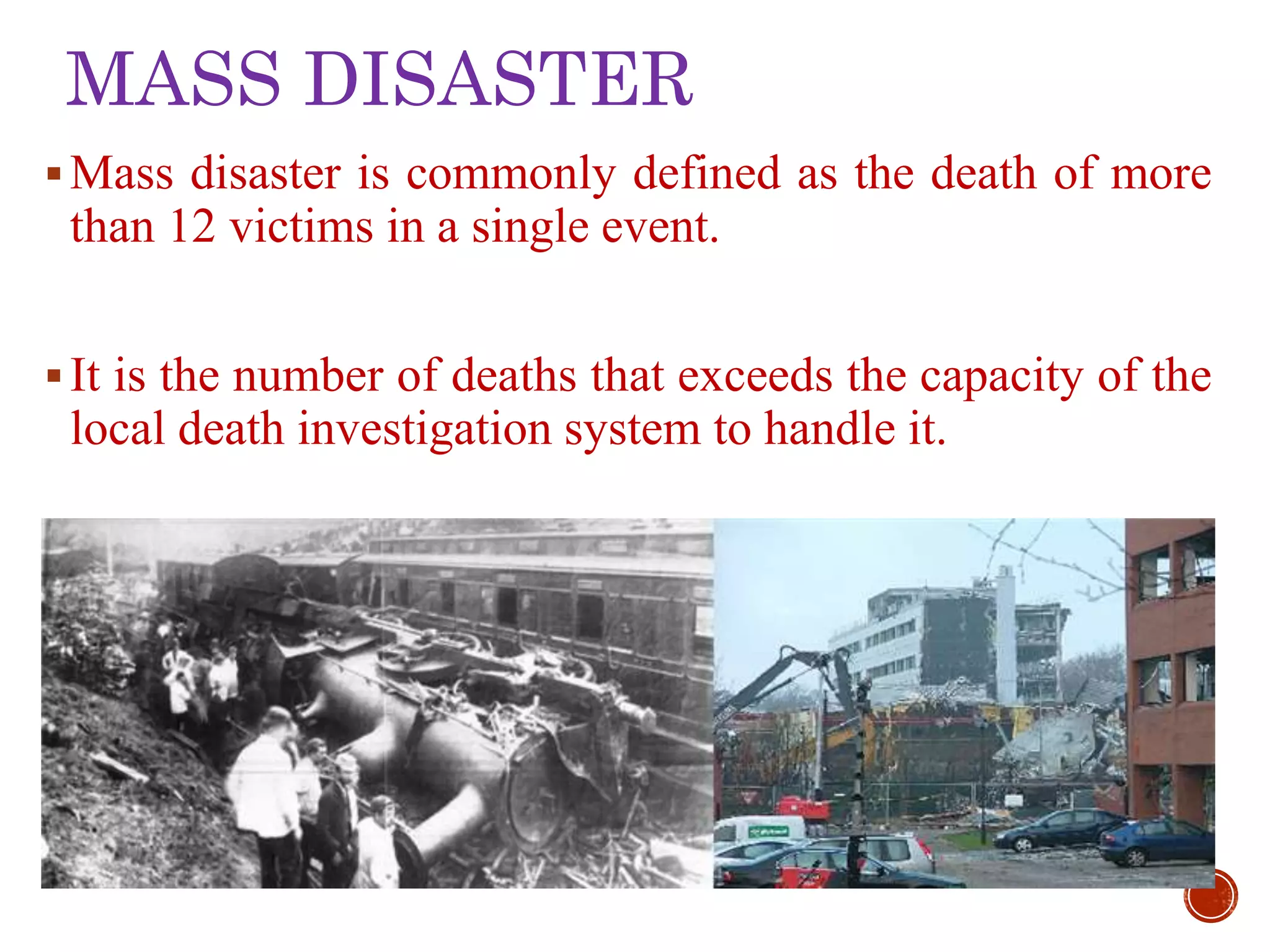 MASS DISASTER

▪ Mass disaster is commonly defined as the death of more than 12 victims in a single event.

▪ It is the number of deaths that exceeds the capacity of the local death investigation system to handle it.